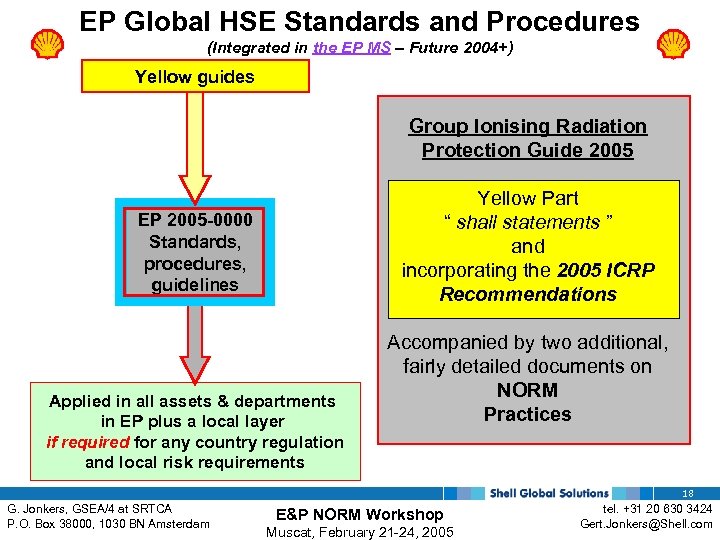 EP Global HSE Standards and Procedures

(Integrated in the EP MS – Future 2004+)

Yellow guides

EP 2005-0000 Standards, procedures, guidelines

Applied in all assets & departments in EP plus a local layer if required for any country regulation and local risk requirements

Group Ionising Radiation Protection Guide 2005

Yellow Part
" shall statements "
and
incorporating the 2005 ICRP Recommendations

Accompanied by two additional, fairly detailed documents on
NORM
Practices

Shell Global Solutions

18

G. Jonkers, GSEA/4 at SRTCA
P.O. Box 38000, 1030 BN Amsterdam

E&P NORM Workshop
Muscat, February 21-24, 2005

tel. +31 20 630 3424
Gert.Jonkers@Shell.com